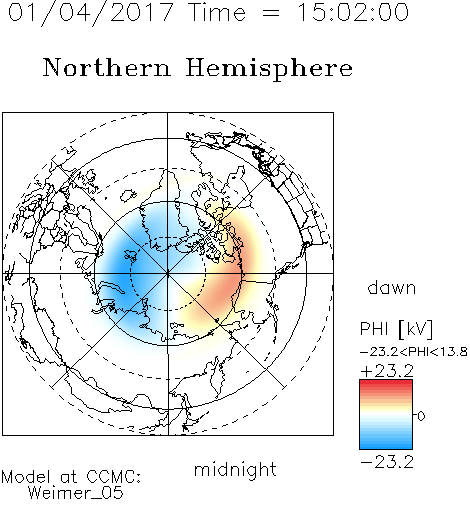 01/04/2017 Time = 15:02:00

Northern Hemisphere

dawn

PHI [kV]

-23.2<PHI<13.8

+23.2

0

-23.2

midnight

Model at CCMC:
Weimer_05